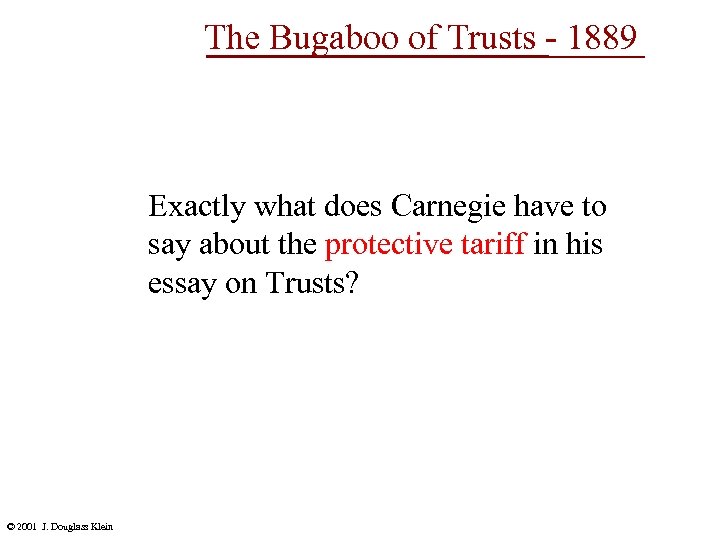 The Bugaboo of Trusts - 1889

Exactly what does Carnegie have to say about the protective tariff in his essay on Trusts?

© 2001 J. Douglass Klein